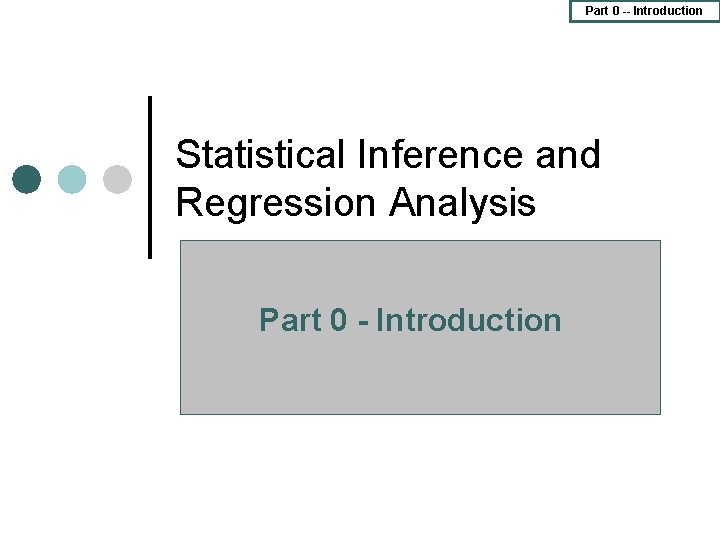 Part 0 -- Introduction

Statistical Inference and Regression Analysis

Part 0 - Introduction